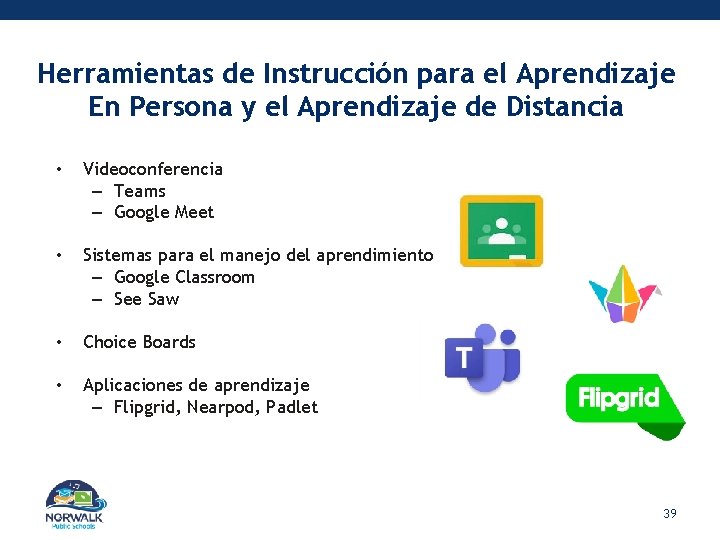 Herramientas de Instrucción para el Aprendizaje En Persona y el Aprendizaje de Distancia

• Videoconferencia
– Teams
– Google Meet

• Sistemas para el manejo del aprendimiento
– Google Classroom
– See Saw

• Choice Boards

• Aplicaciones de aprendizaje
– Flipgrid, Nearpod, Padlet

T

Flipgrid

NORWALK
Public Schools

39